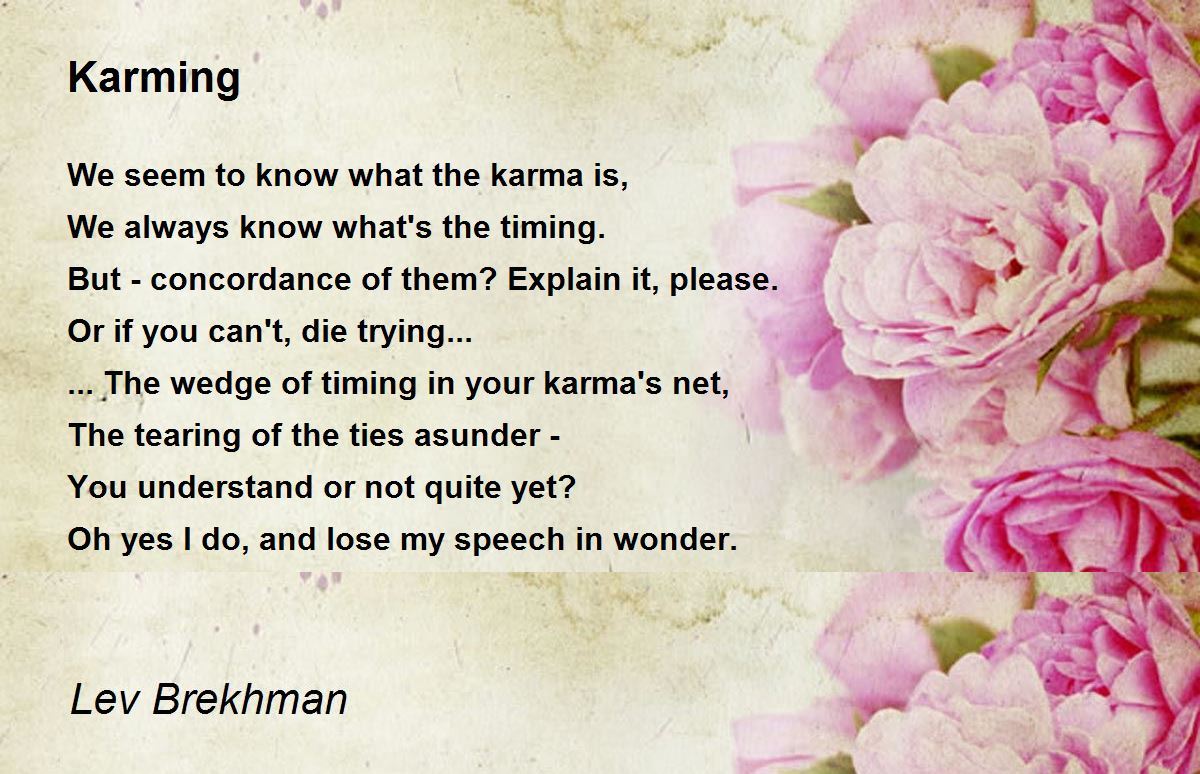 Karming

We seem to know what the karma is,
We always know what's the timing.
But - concordance of them? Explain it, please.
Or if you can't, die trying...
... The wedge of timing in your karma's net,
The tearing of the ties asunder -
You understand or not quite yet?
Oh yes I do, and lose my speech in wonder.

Lev Brekhman